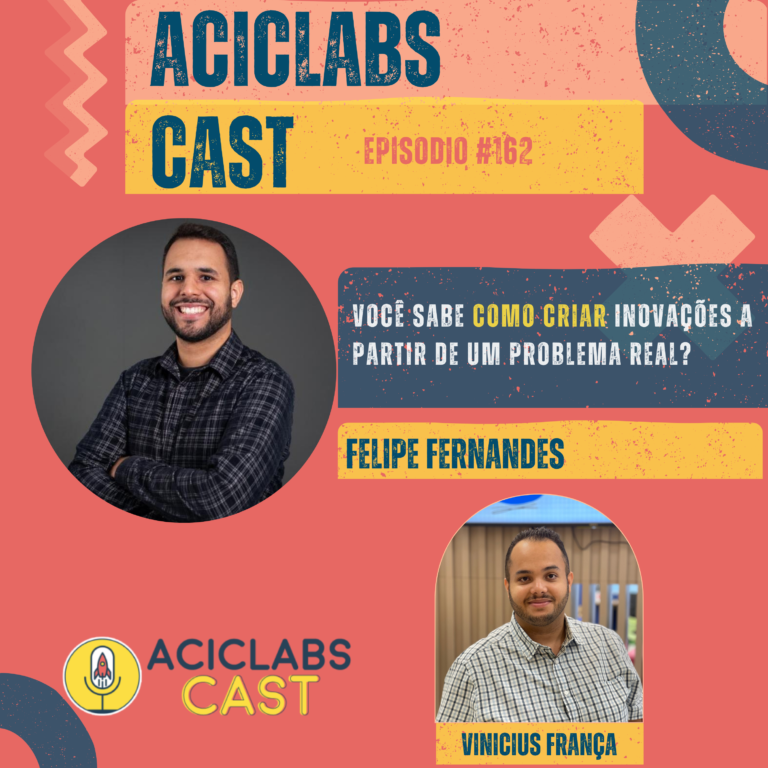 ACICLABS
CAST
EPISODIO #162

VOCÊ SABE COMO CRIAR INOVAÇÕES A PARTIR DE UM PROBLEMA REAL?

FELIPE FERNANDES

ACICLABS
CAST

VINICIUS FRANÇA